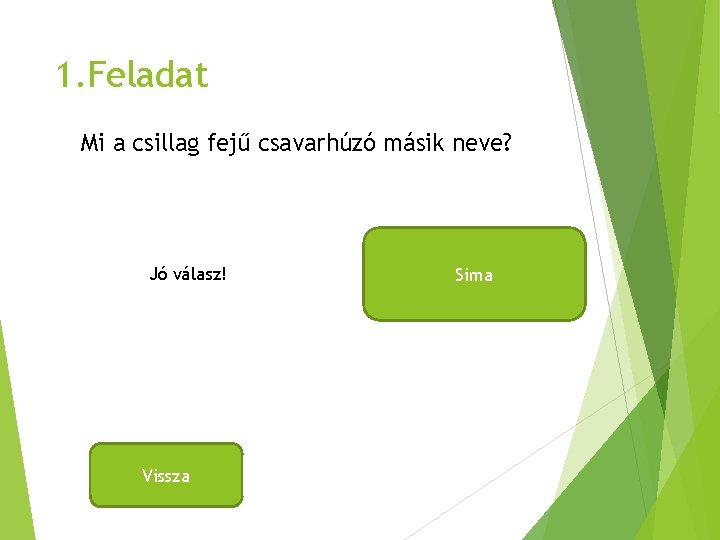 1.Feladat

Mi a csillag fejű csavarhúzó másik neve?

Jó válasz!

Sima

Vissza